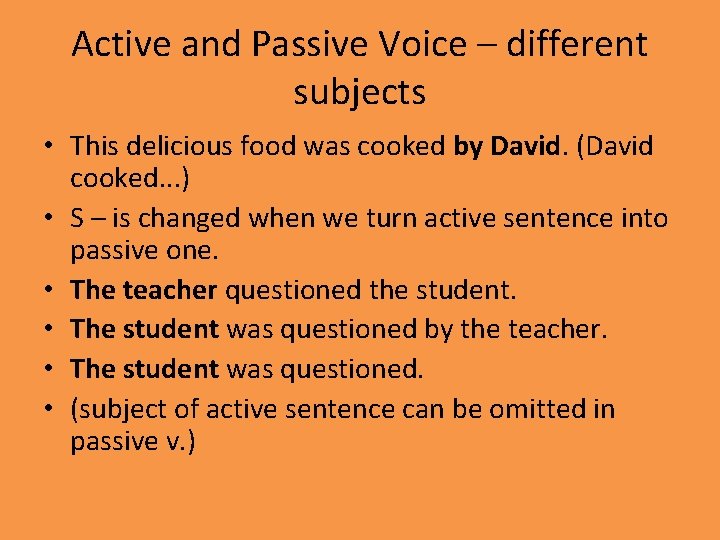 Active and Passive Voice – different subjects

• This delicious food was cooked by David. (David cooked...)
• S – is changed when we turn active sentence into passive one.
• The teacher questioned the student.
• The student was questioned by the teacher.
• The student was questioned.
• (subject of active sentence can be omitted in passive v.)